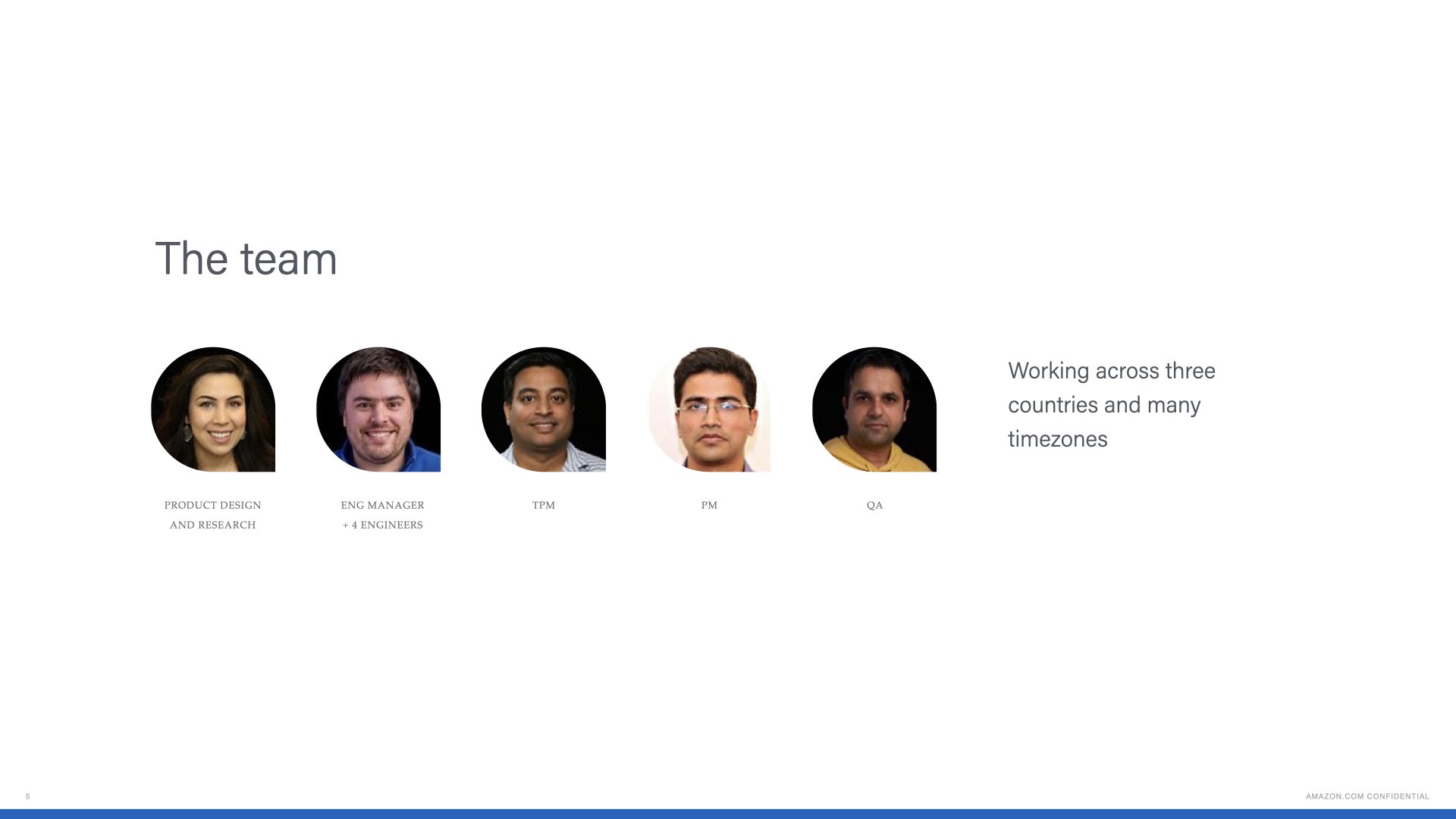 The team

PRODUCT DESIGN AND RESEARCH

ENG MANAGER + 4 ENGINEERS

TPM

PM

QA

Working across three countries and many timezones

5

AMAZON.COM CONFIDENTIAL